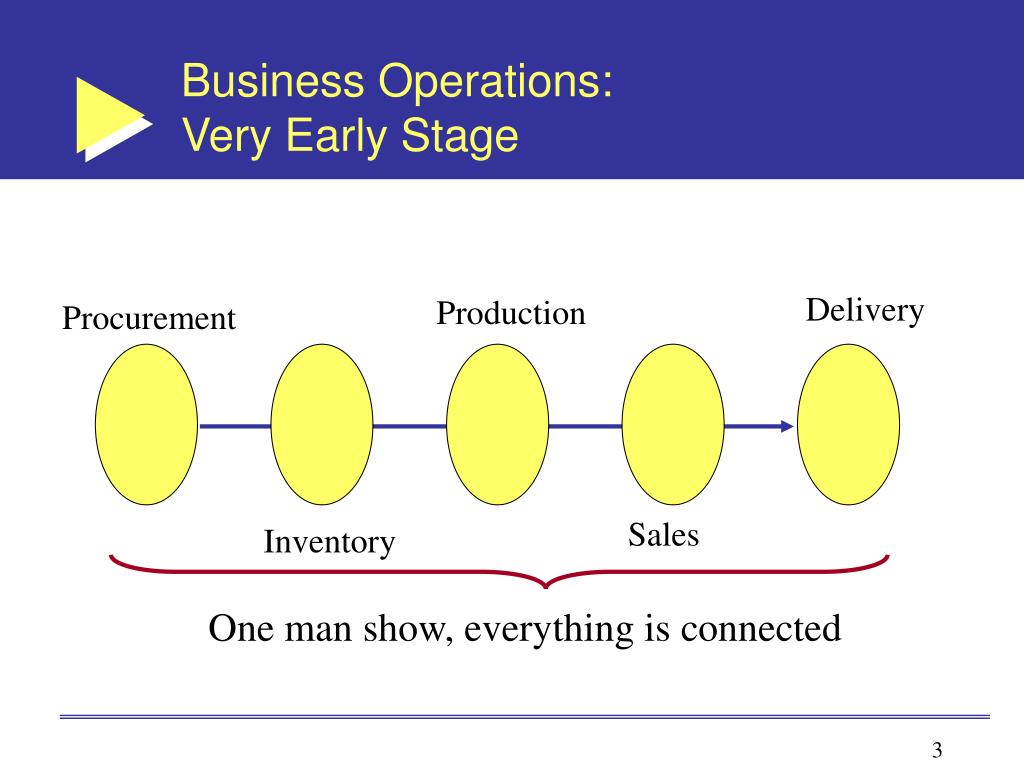 Business Operations:
Very Early Stage

Procurement

Production

Delivery

Inventory

Sales

One man show, everything is connected

3